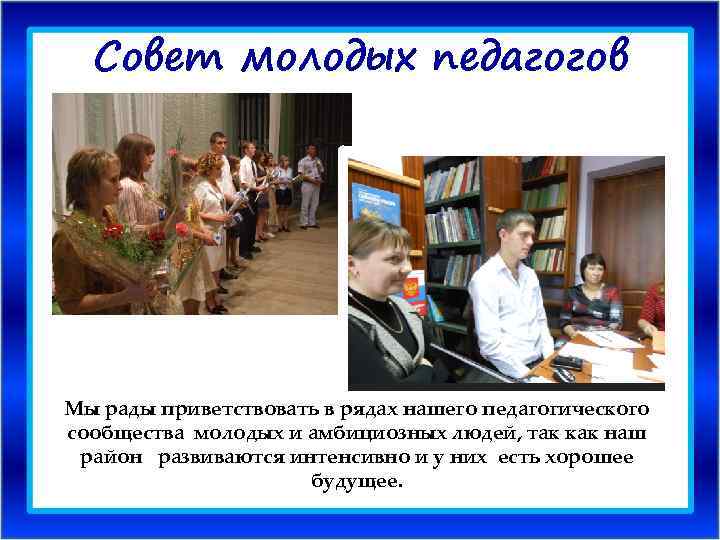 Совет молодых педагогов

Мы рады приветствовать в рядах нашего педагогического сообщества молодых и амбициозных людей, так как наш район развиваются интенсивно и у них есть хорошее будущее.